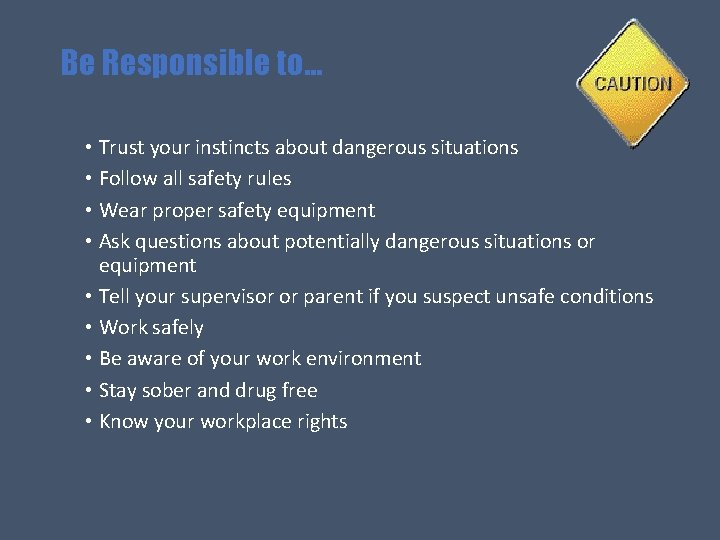 Be Responsible to…

CAUTION

• Trust your instincts about dangerous situations
• Follow all safety rules
• Wear proper safety equipment
• Ask questions about potentially dangerous situations or equipment
• Tell your supervisor or parent if you suspect unsafe conditions
• Work safely
• Be aware of your work environment
• Stay sober and drug free
• Know your workplace rights